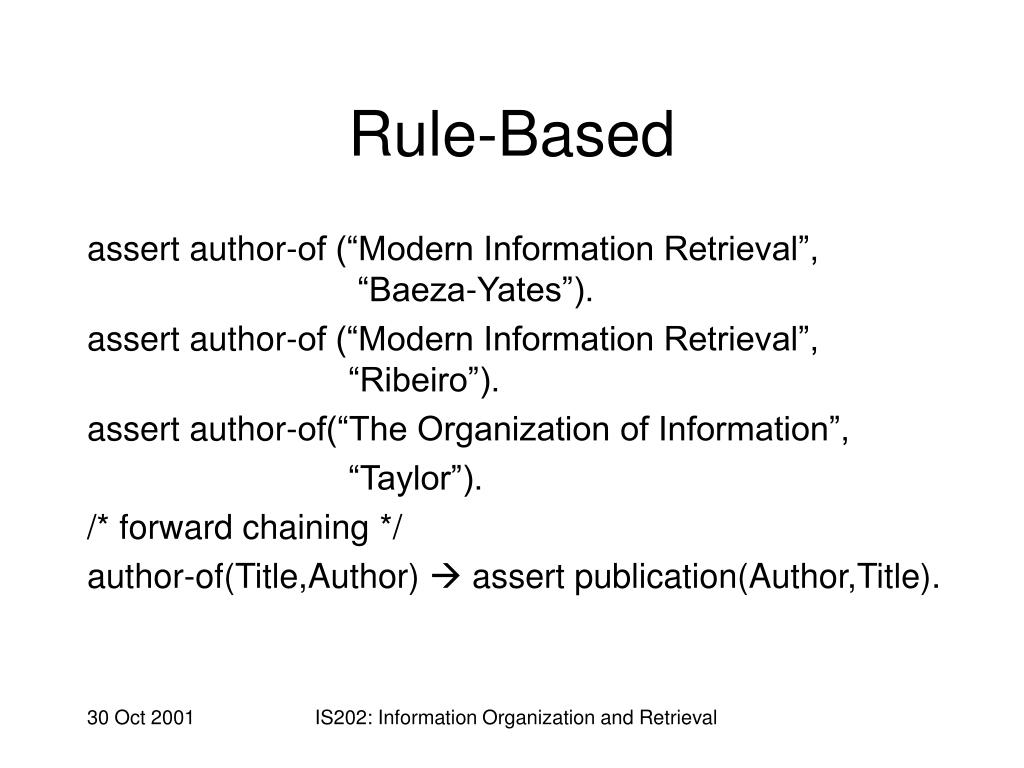 Rule-Based

assert author-of (“Modern Information Retrieval”, “Baeza-Yates”).

assert author-of (“Modern Information Retrieval”, “Ribeiro”).

assert author-of(“The Organization of Information”,

“Taylor”).

/* forward chaining */

author-of(Title,Author) → assert publication(Author,Title).

30 Oct 2001

IS202: Information Organization and Retrieval